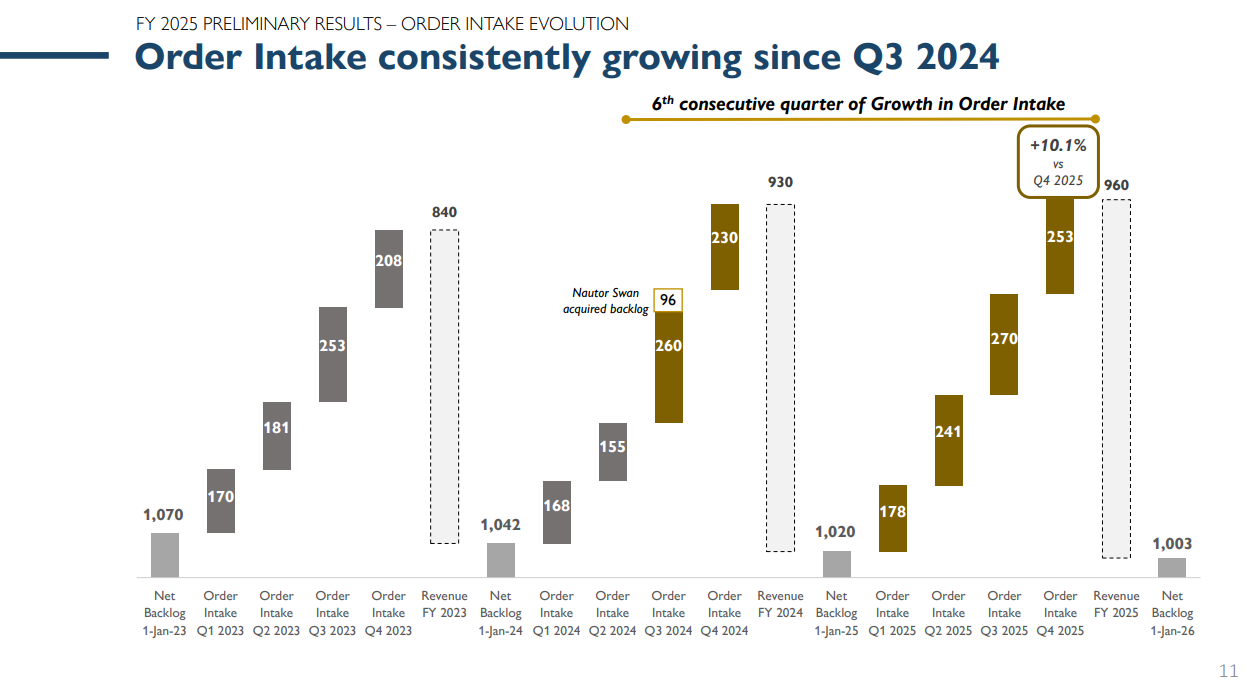 FY 2025 PRELIMINARY RESULTS – ORDER INTAKE EVOLUTION

Order Intake consistently growing since Q3 2024

$6^{th}$ consecutive quarter of Growth in Order Intake

+10.1%
vs
Q4 2025

1,070
170
181
253
208
840
1,042
168
155
Nautor Swan acquired backlog
96
260
230
930
1,020
178
241
270
253
960
1,003

Net Backlog 1-Jan-23
Order Intake Q1 2023
Order Intake Q2 2023
Order Intake Q3 2023
Order Intake Q4 2023
Revenue FY 2023
Net Backlog 1-Jan-24
Order Intake Q1 2024
Order Intake Q2 2024
Order Intake Q3 2024
Order Intake Q4 2024
Revenue FY 2024
Net Backlog 1-Jan-25
Order Intake Q1 2025
Order Intake Q2 2025
Order Intake Q3 2025
Order Intake Q4 2025
Revenue FY 2025
Net Backlog 1-Jan-26

11